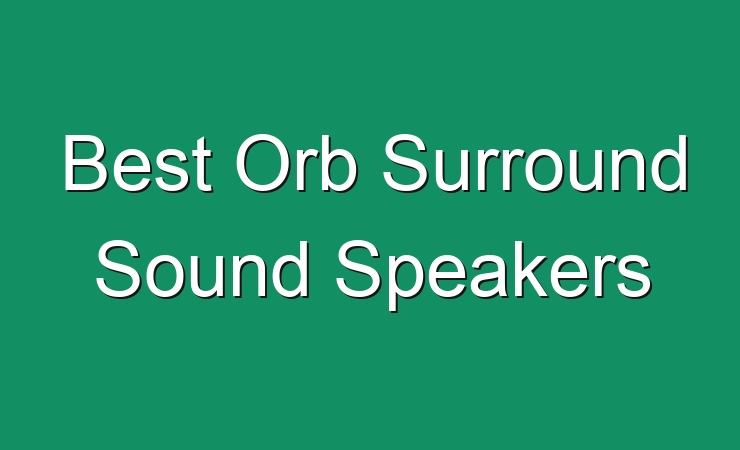 Best Orb Surround Sound Speakers